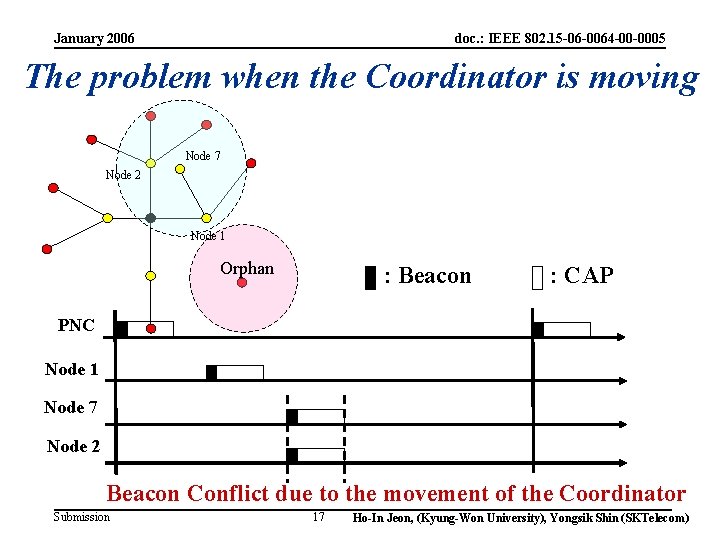 January 2006

doc.: IEEE 802.15-06-0064-00-0005

The problem when the Coordinator is moving

Node 7

Node 2

Node 1

Orphan

: Beacon

: CAP

PNC

Node 1

Node 7

Node 2

Beacon Conflict due to the movement of the Coordinator

Submission

17

Ho-In Jeon, (Kyung-Won University), Yongsik Shin (SKTelecom)